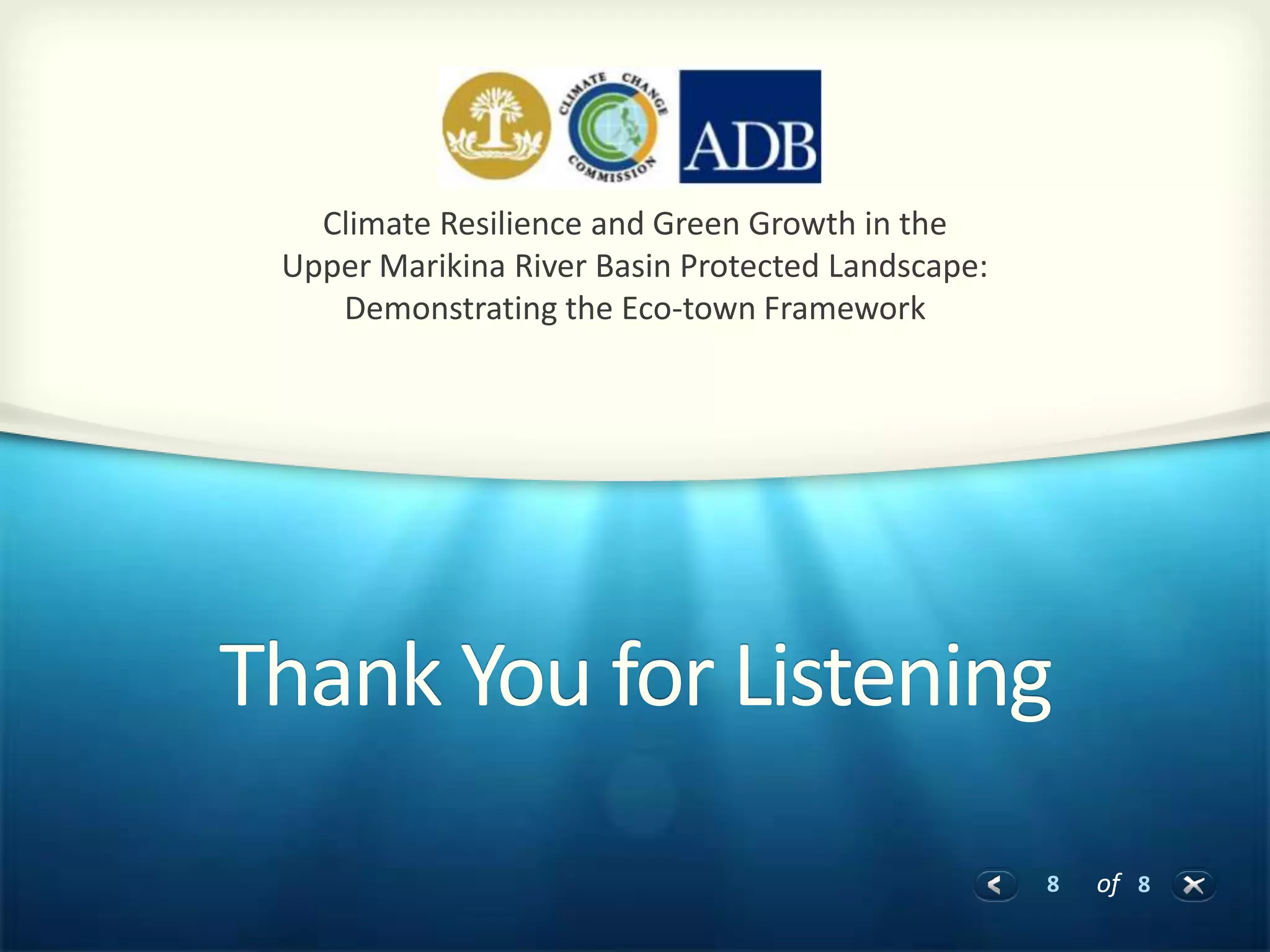 CLIMATE CHANGE COMMISSION

ADB

Climate Resilience and Green Growth in the Upper Marikina River Basin Protected Landscape: Demonstrating the Eco-town Framework

Thank You for Listening

8 of 8